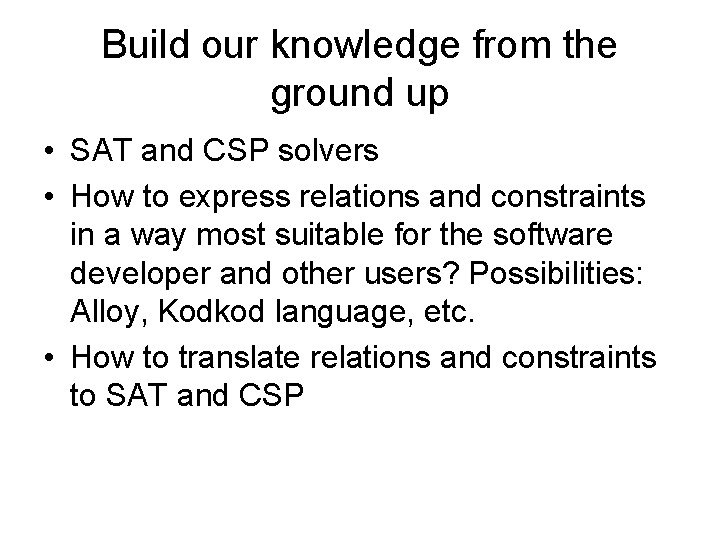 Build our knowledge from the ground up

• SAT and CSP solvers
• How to express relations and constraints in a way most suitable for the software developer and other users? Possibilities: Alloy, Kodkod language, etc.
• How to translate relations and constraints to SAT and CSP